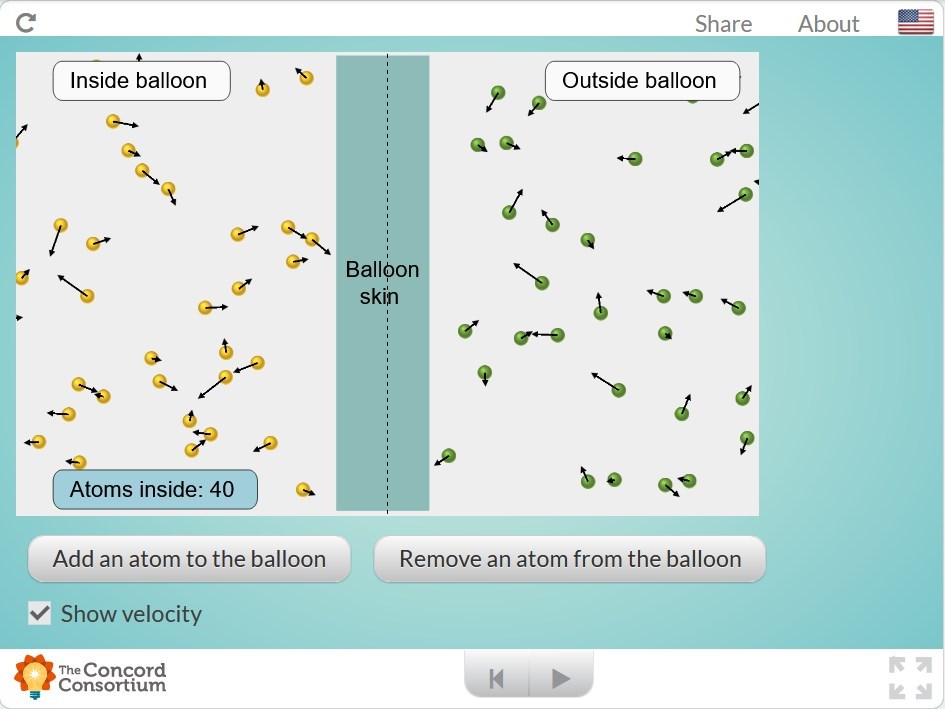 Share About

Inside balloon

Outside balloon

Balloon skin

Atoms inside: 40

Add an atom to the balloon

Remove an atom from the balloon

Show velocity

The Concord Consortium